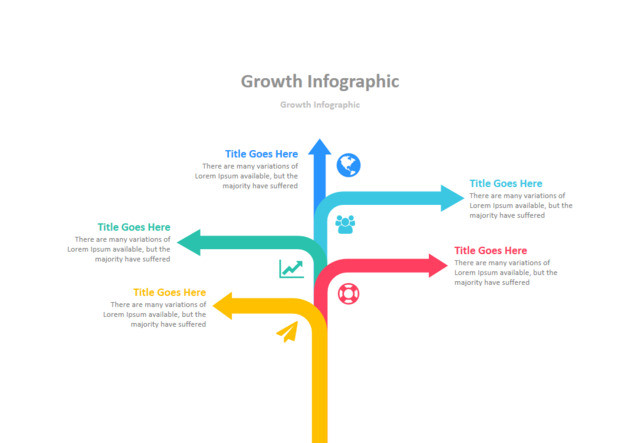 Growth Infographic

Growth Infographic

Title Goes Here
There are many variations of Lorem Ipsum available, but the majority have suffered

Title Goes Here
There are many variations of Lorem Ipsum available, but the majority have suffered

Title Goes Here
There are many variations of Lorem Ipsum available, but the majority have suffered

Title Goes Here
There are many variations of Lorem Ipsum available, but the majority have suffered

Title Goes Here
There are many variations of Lorem Ipsum available, but the majority have suffered